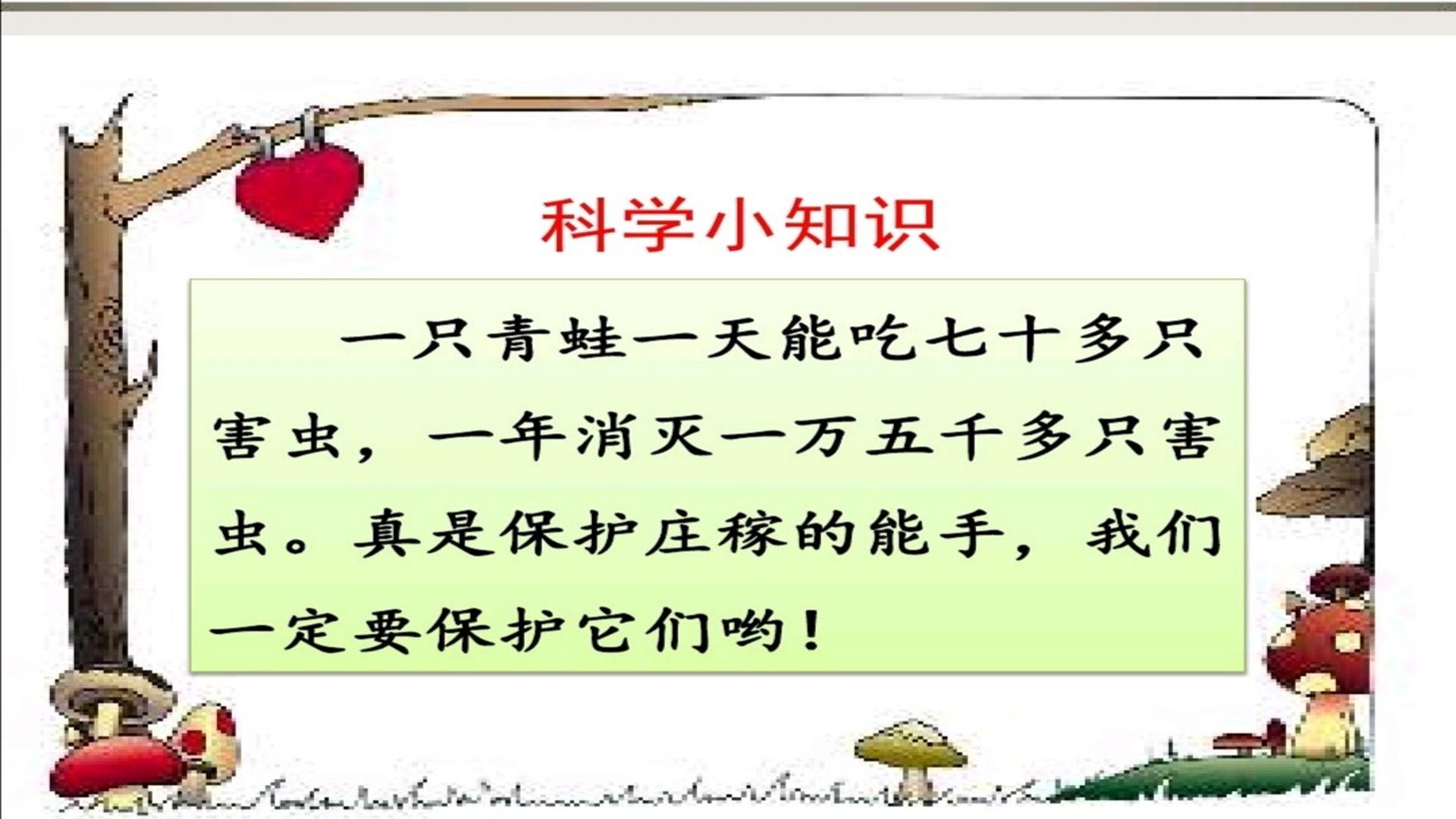 科学小知识

一只青蛙一天能吃七十多只害虫，一年消灭一万五千多只害虫。真是保护庄稼的能手，我们一定要保护它们哟！